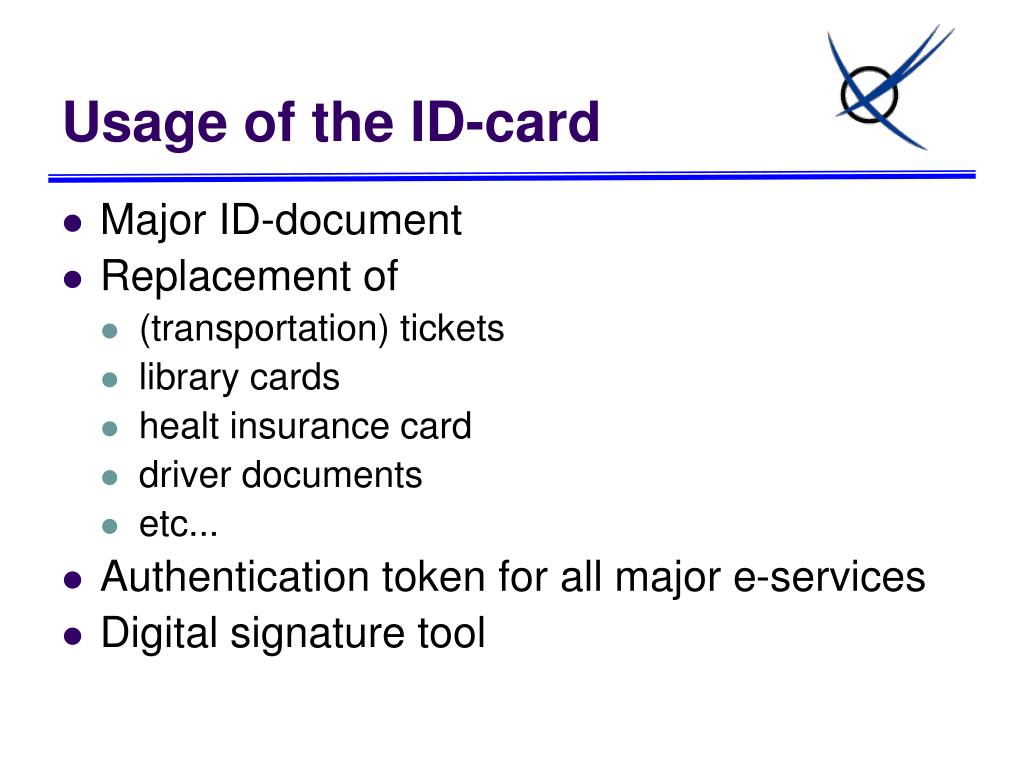 Usage of the ID-card

- Major ID-document
- Replacement of
  - (transportation) tickets
  - library cards
  - healt insurance card
  - driver documents
  - etc...
- Authentication token for all major e-services
- Digital signature tool